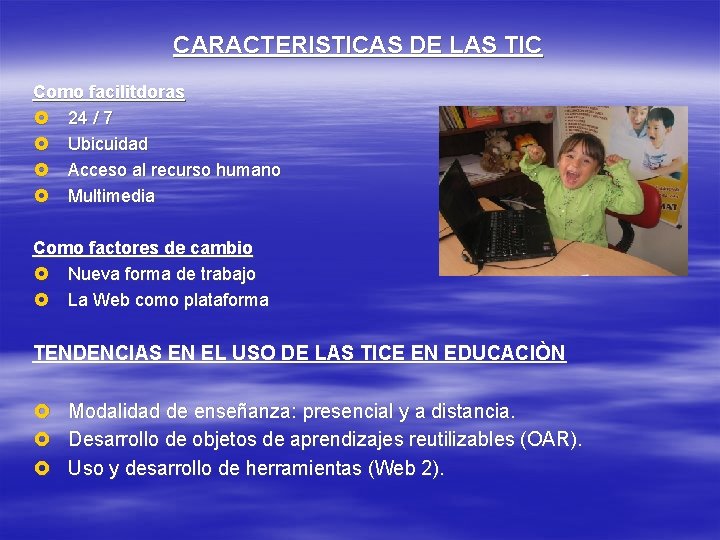 CARACTERISTICAS DE LAS TIC

Como facilitdoras
24 / 7
Ubicuidad
Acceso al recurso humano
Multimedia

Como factores de cambio
Nueva forma de trabajo
La Web como plataforma

TENDENCIAS EN EL USO DE LAS TICE EN EDUCACIÒN

Modalidad de enseñanza: presencial y a distancia.
Desarrollo de objetos de aprendizajes reutilizables (OAR).
Uso y desarrollo de herramientas (Web 2).